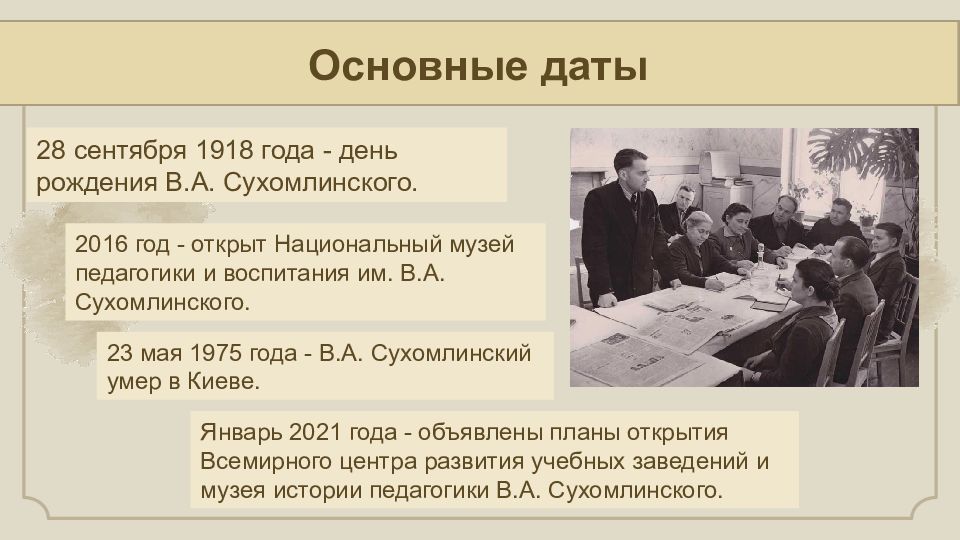 Основные даты

28 сентября 1918 года - день рождения В.А. Сухомлинского.

2016 год - открыт Национальный музей педагогики и воспитания им. В.А. Сухомлинского.

23 мая 1975 года - В.А. Сухомлинский умер в Киеве.

Январь 2021 года - объявлены планы открытия Всемирного центра развития учебных заведений и музея истории педагогики В.А. Сухомлинского.